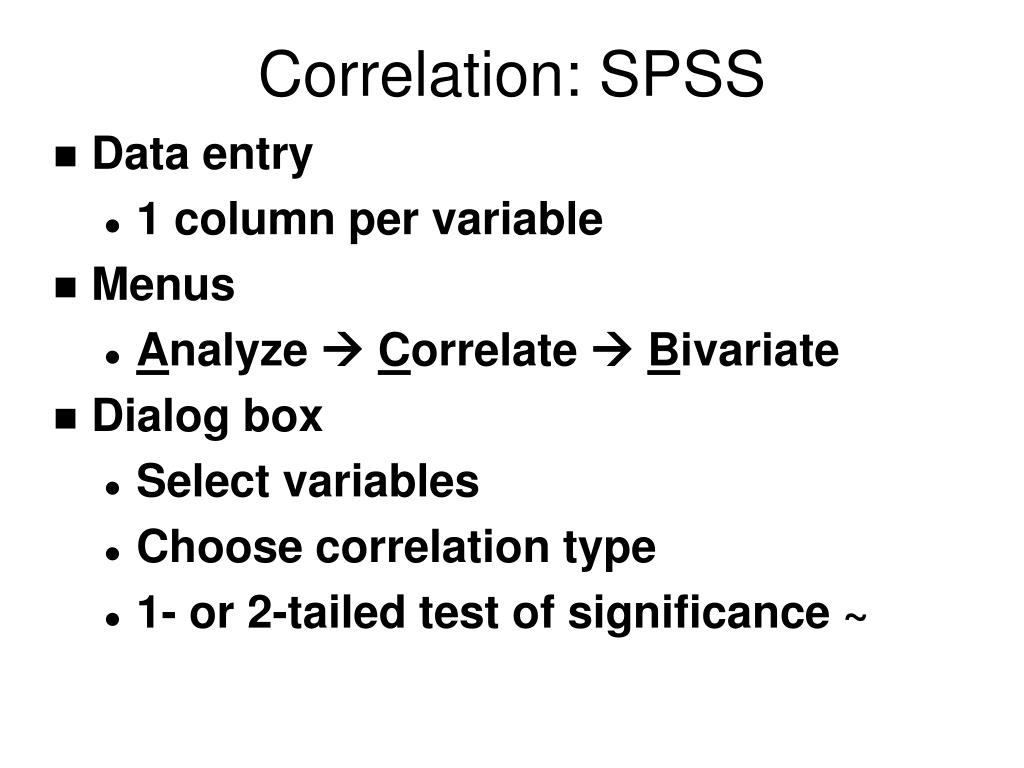 Correlation: SPSS

- Data entry
  - 1 column per variable
- Menus
  - Analyze → Correlate → Bivariate
- Dialog box
  - Select variables
  - Choose correlation type
  - 1- or 2-tailed test of significance ~